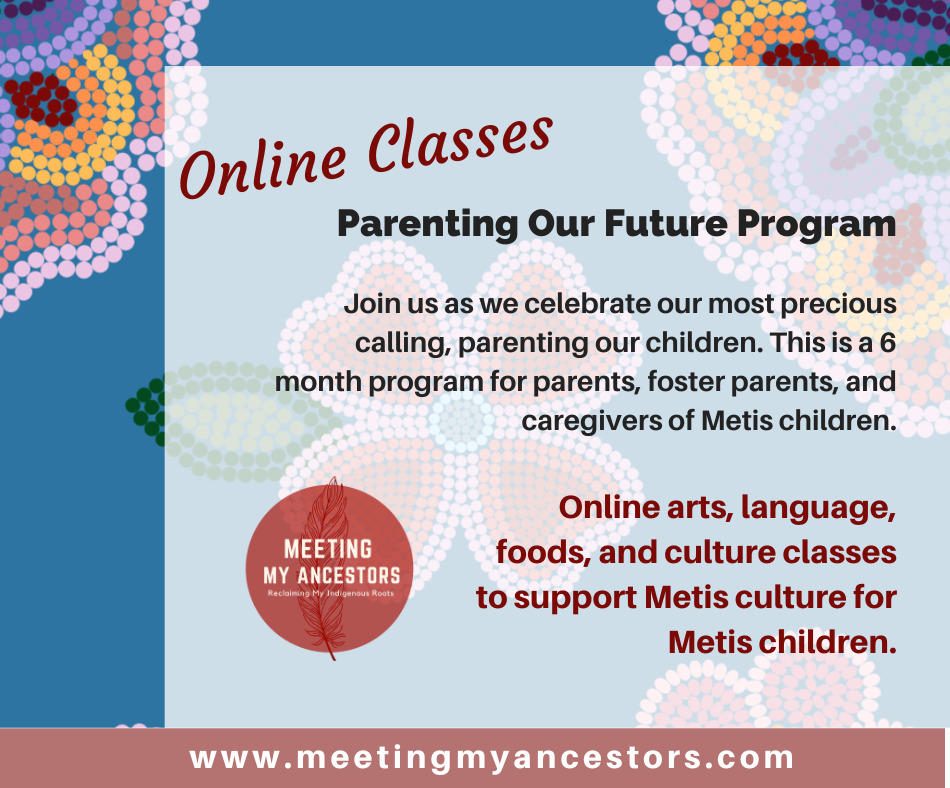 Online Classes

Parenting Our Future Program

Join us as we celebrate our most precious calling, parenting our children. This is a 6 month program for parents, foster parents, and caregivers of Metis children.

MEETING MY ANCESTORS
Reclaiming My Indigenous Roots

Online arts, language, foods, and culture classes to support Metis culture for Metis children.

www.meetingmyancestors.com